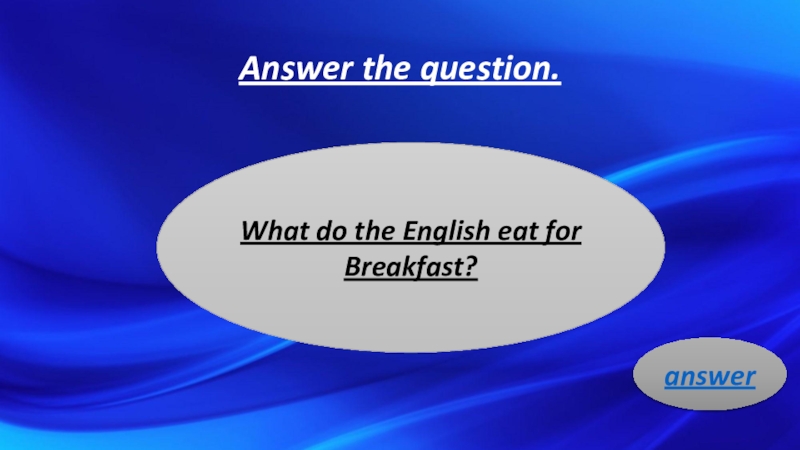 Answer the question.

What do the English eat for Breakfast?

answer